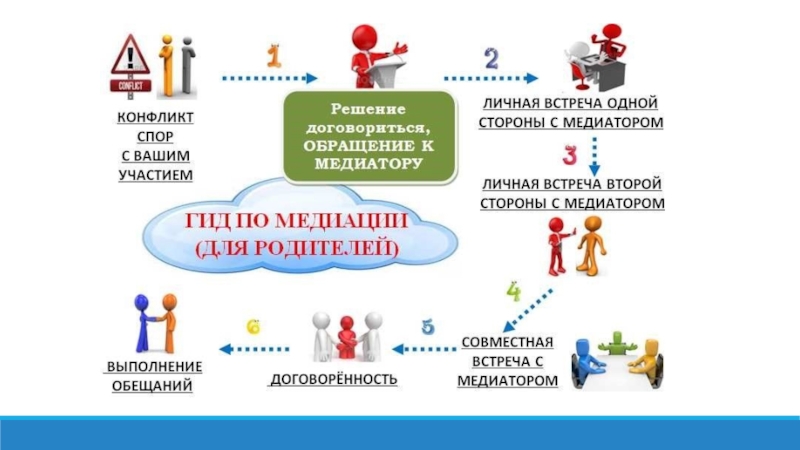 CONFLICT

КОНФЛИКТ СПОР С ВАШИМ УЧАСТИЕМ

1

Решение договориться, ОБРАЩЕНИЕ К МЕДИАТОРУ

2

ЛИЧНАЯ ВСТРЕЧА ОДНОЙ СТОРОНЫ С МЕДИАТОРОМ

3

ЛИЧНАЯ ВСТРЕЧА ВТОРОЙ СТОРОНЫ С МЕДИАТОРОМ

ГИД ПО МЕДИАЦИИ (ДЛЯ РОДИТЕЛЕЙ)

4

СОВМЕСТНАЯ ВСТРЕЧА С МЕДИАТОРОМ

5

ДОГОВОРЁННОСТЬ

6

ВЫПОЛНЕНИЕ ОБЕЩАНИЙ